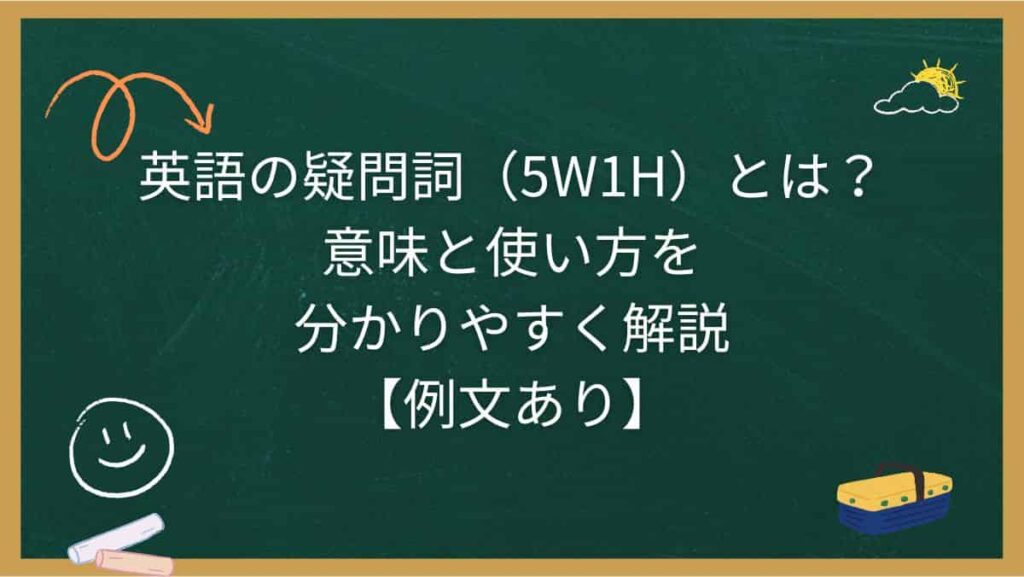 英語の疑問詞（5W1H）とは？
意味と使い方を
分かりやすく解説
【例文あり】